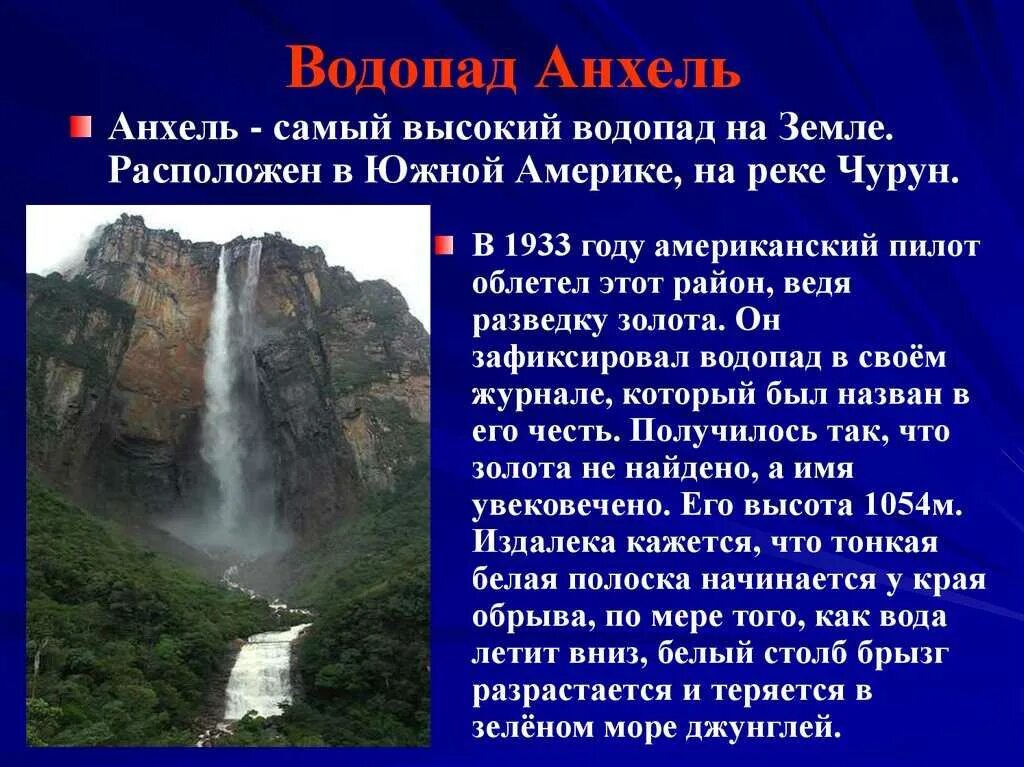 Водопад Анхель

Анхель - самый высокий водопад на Земле. Расположен в Южной Америке, на реке Чурун.

В 1933 году американский пилот облетел этот район, ведя разведку золота. Он зафиксировал водопад в своём журнале, который был назван в его честь. Получилось так, что золота не найдено, а имя увековечено. Его высота 1054м. Издалека кажется, что тонкая белая полоска начинается у края обрыва, по мере того, как вода летит вниз, белый столб брызг разрастается и теряется в зелёном море джунглей.